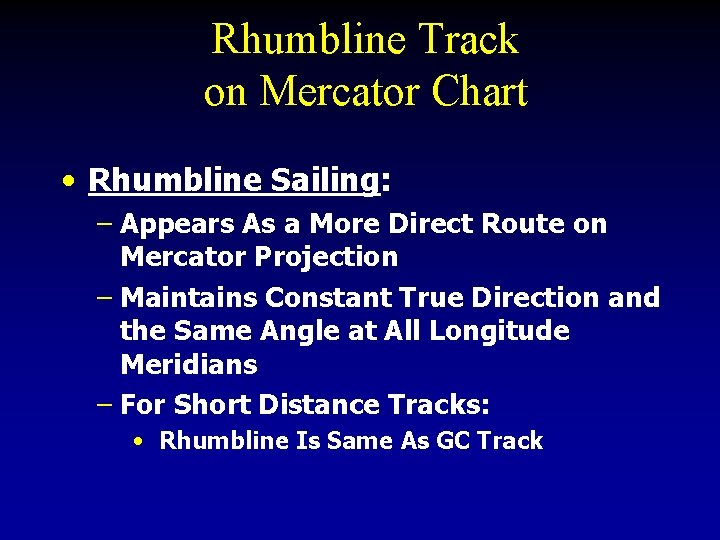 Rhumbline Track
on Mercator Chart

• Rhumbline Sailing:
– Appears As a More Direct Route on Mercator Projection
– Maintains Constant True Direction and the Same Angle at All Longitude Meridians
– For Short Distance Tracks:
• Rhumbline Is Same As GC Track